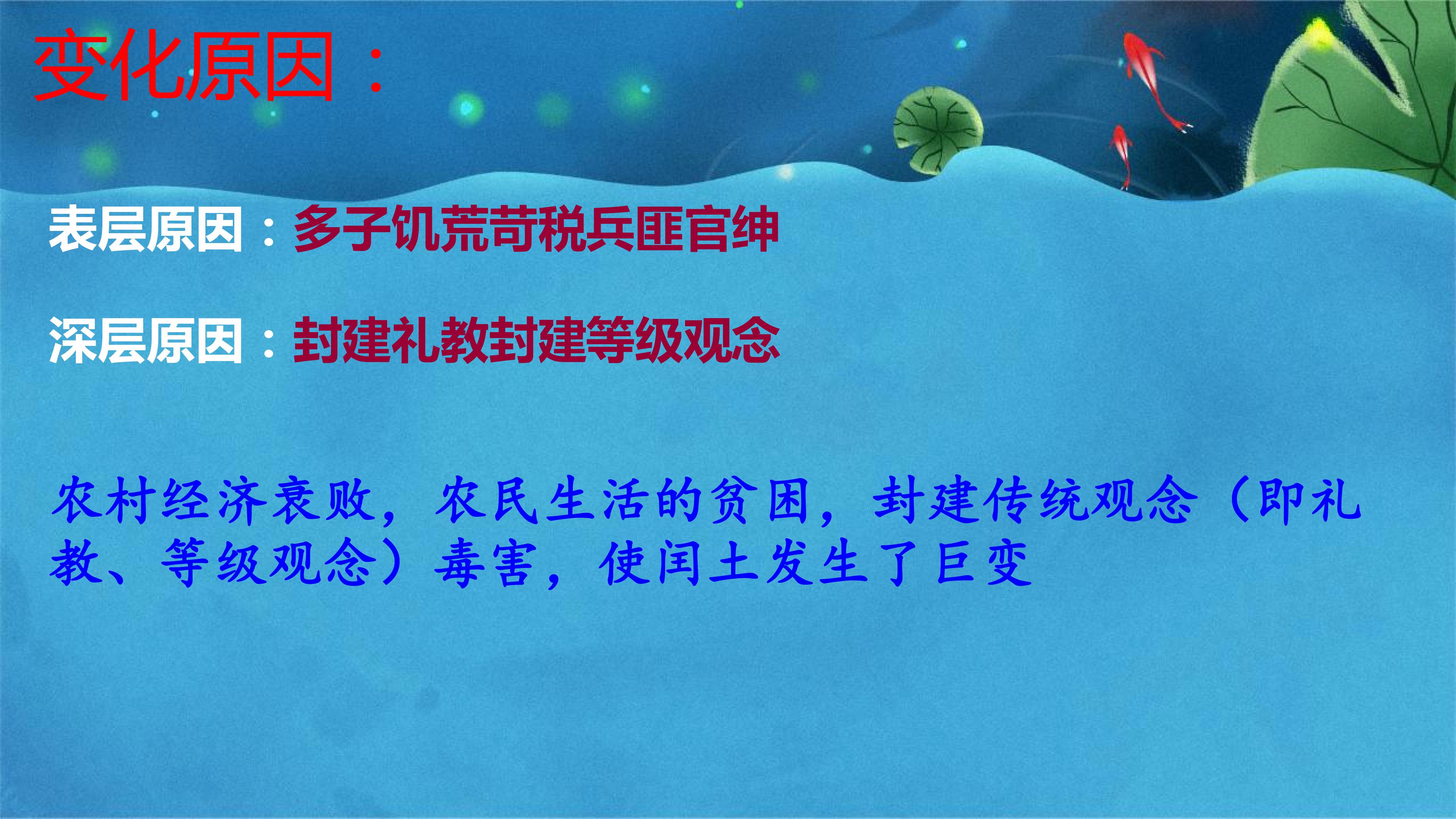 变化原因：

表层原因：多子饥荒苛税兵匪官绅

深层原因：封建礼教封建等级观念

农村经济衰败，农民生活的贫困，封建传统观念（即礼教、等级观念）毒害，使闰土发生了巨变